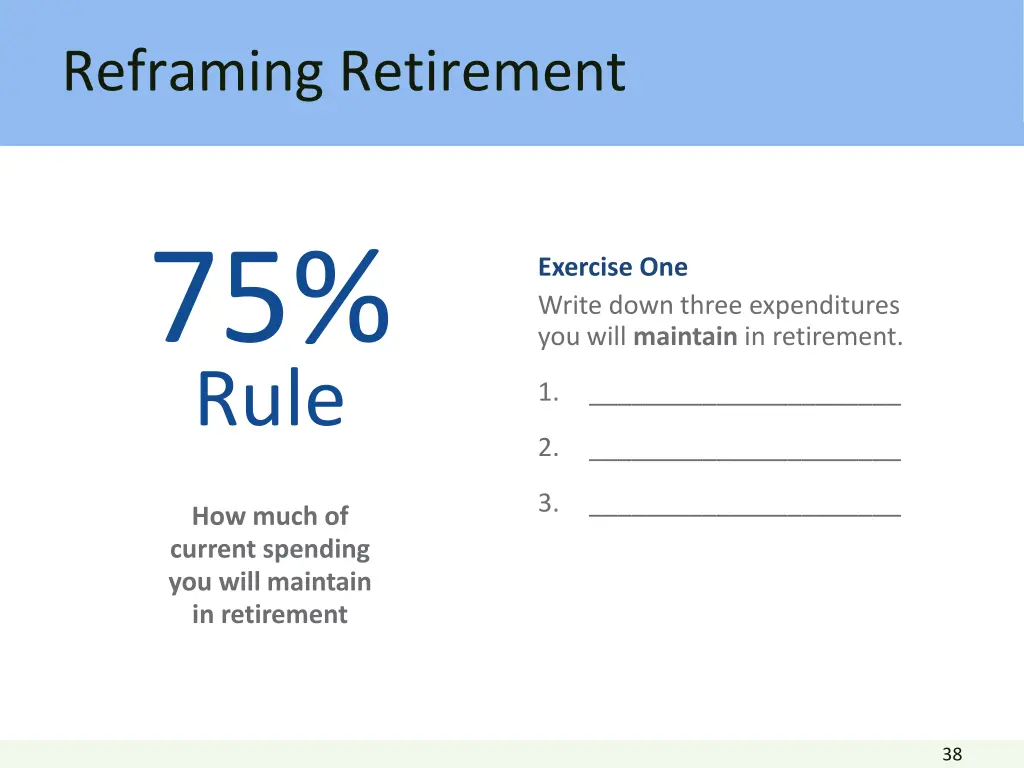 Reframing Retirement

75%
Rule

How much of current spending you will maintain in retirement

Exercise One
Write down three expenditures you will maintain in retirement.

1. ______________________

2. ______________________

3. ______________________

38